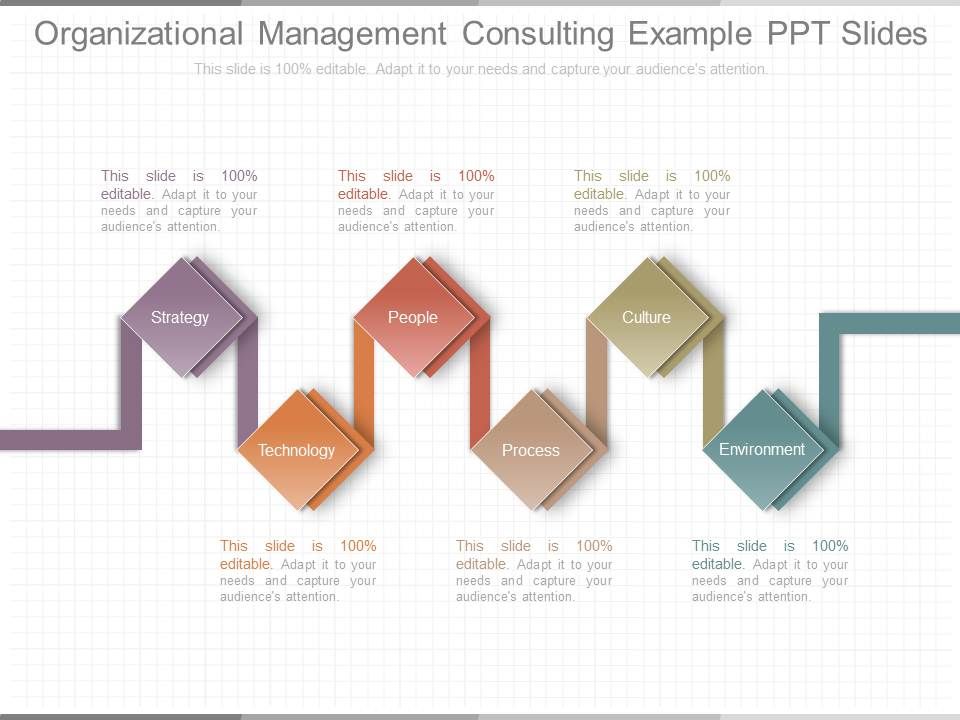 Organizational Management Consulting Example PPT Slides

This slide is 100% editable. Adapt it to your needs and capture your audience's attention.

This slide is 100% editable. Adapt it to your needs and capture your audience's attention.

This slide is 100% editable. Adapt it to your needs and capture your audience's attention.

This slide is 100% editable. Adapt it to your needs and capture your audience's attention.

Strategy

People

Culture

Technology

Process

Environment

This slide is 100% editable. Adapt it to your needs and capture your audience's attention.

This slide is 100% editable. Adapt it to your needs and capture your audience's attention.

This slide is 100% editable. Adapt it to your needs and capture your audience's attention.